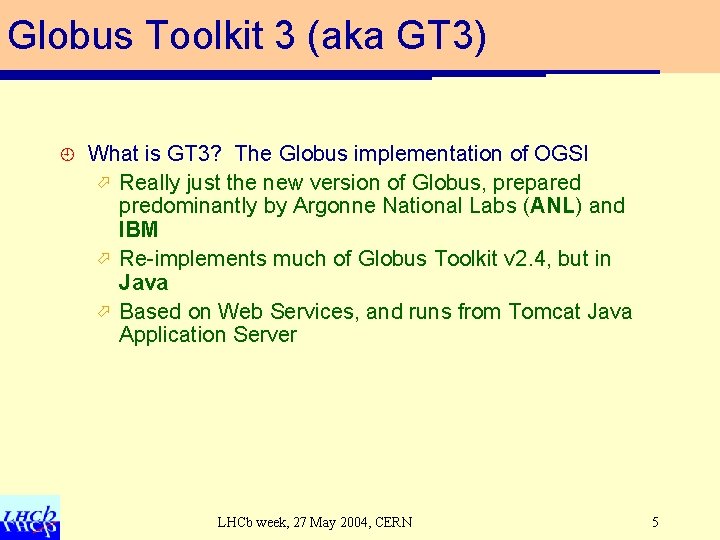 Globus Toolkit 3 (aka GT3)

What is GT3? The Globus implementation of OGSI

Really just the new version of Globus, prepared predominantly by Argonne National Labs (ANL) and IBM

Re-implements much of Globus Toolkit v2.4, but in Java

Based on Web Services, and runs from Tomcat Java Application Server

LHCb

LHCb week, 27 May 2004, CERN

5